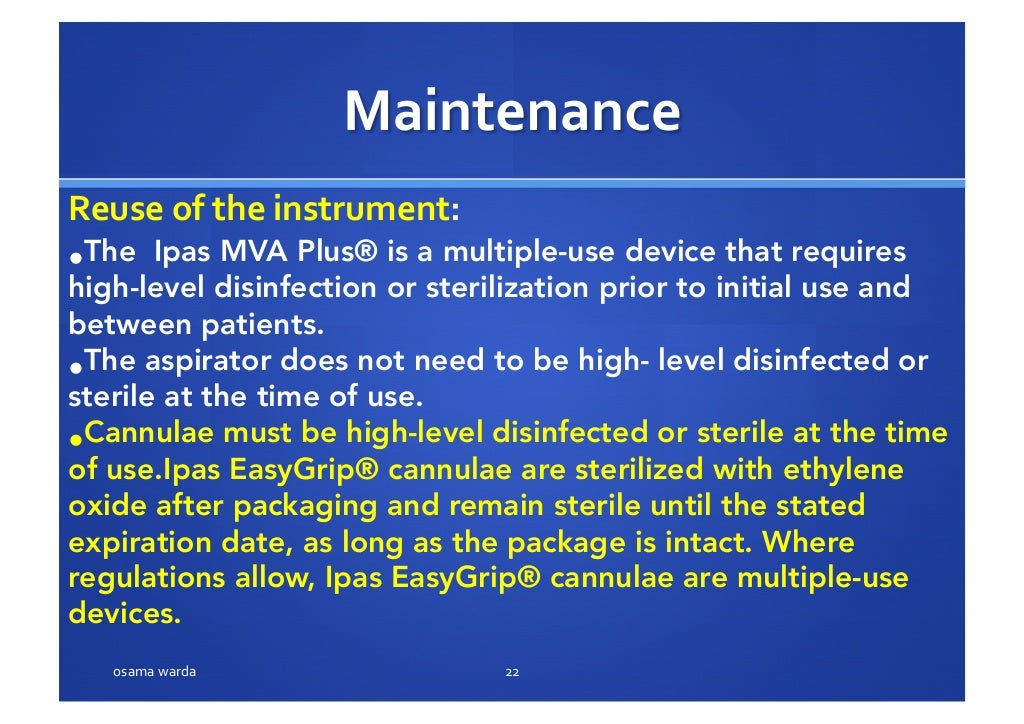 Maintenance

Reuse of the instrument:

•The Ipas MVA Plus® is a multiple-use device that requires high-level disinfection or sterilization prior to initial use and between patients.

•The aspirator does not need to be high- level disinfected or sterile at the time of use.

•Cannulae must be high-level disinfected or sterile at the time of use.Ipas EasyGrip® cannulae are sterilized with ethylene oxide after packaging and remain sterile until the stated expiration date, as long as the package is intact. Where regulations allow, Ipas EasyGrip® cannulae are multiple-use devices.

osama warda

22